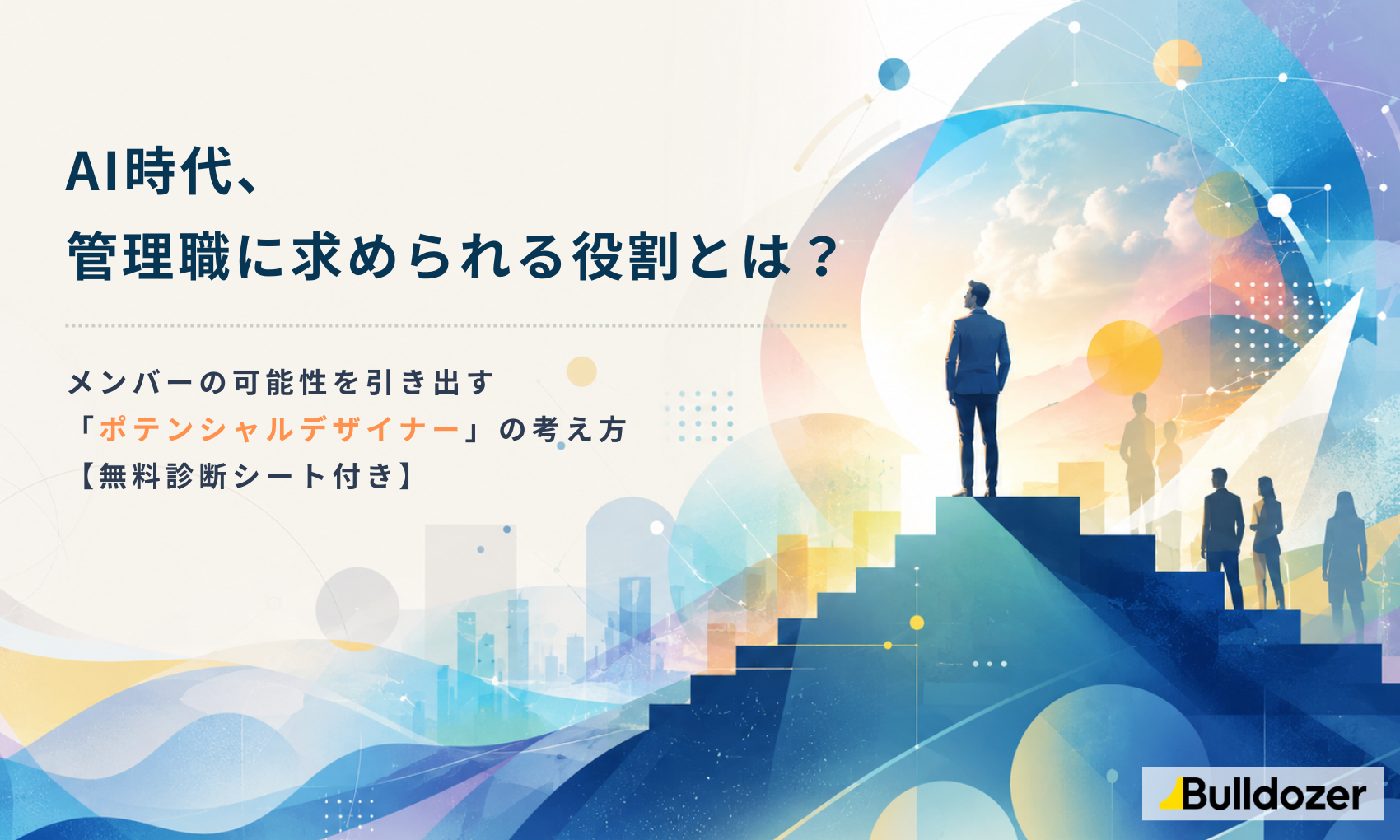 AI時代、
管理職に求められる役割とは？

メンバーの可能性を引き出す
「ポテンシャルデザイナー」の考え方
【無料診断シート付き】

Bulldozer